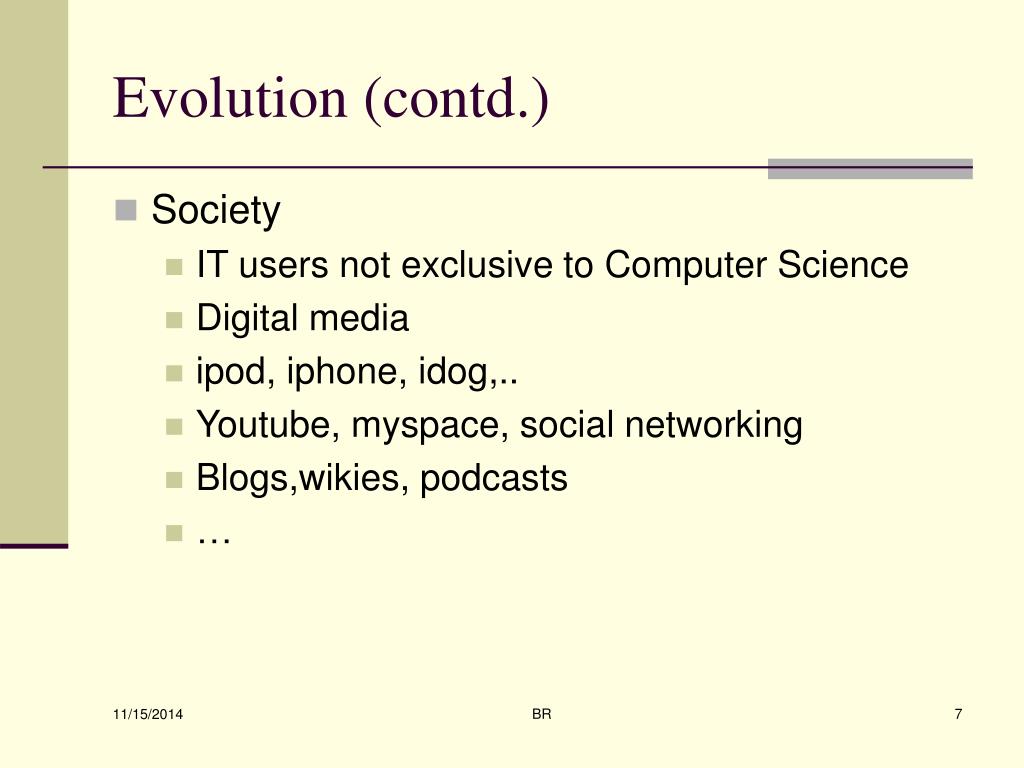 Evolution (contd.)

Society
IT users not exclusive to Computer Science
Digital media
ipod, iphone, idog,..
Youtube, myspace, social networking
Blogs,wikies, podcasts
…

11/15/2014
BR
7